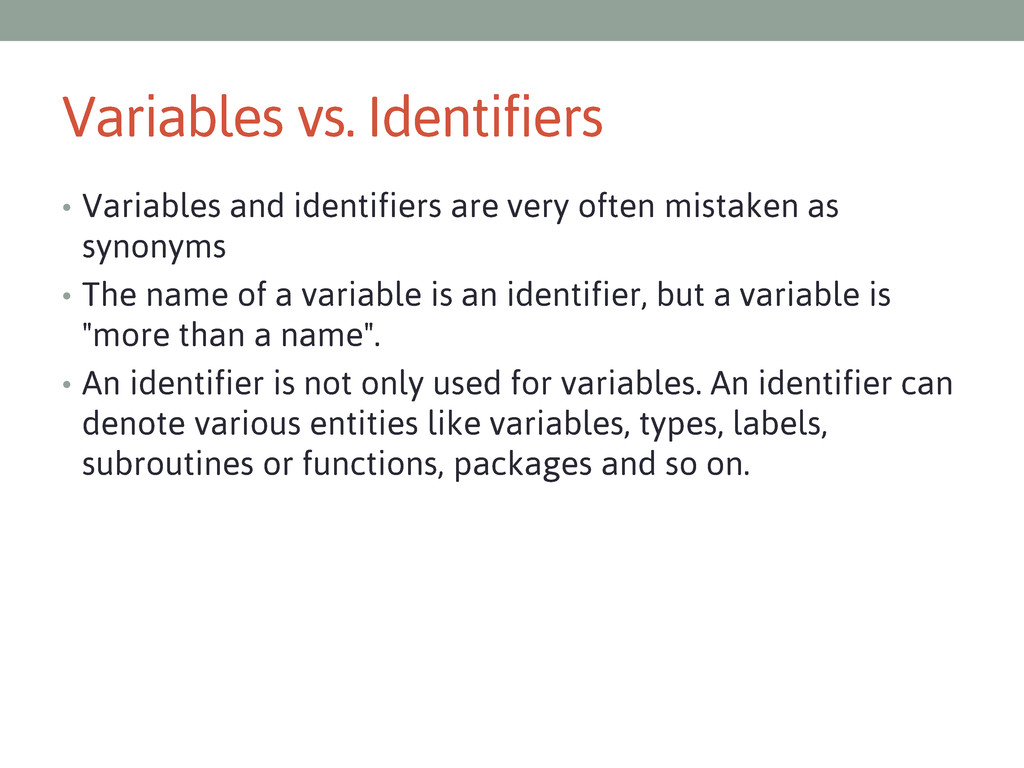 Variables vs. Identifiers

• Variables and identifiers are very often mistaken as synonyms

• The name of a variable is an identifier, but a variable is "more than a name".

• An identifier is not only used for variables. An identifier can denote various entities like variables, types, labels, subroutines or functions, packages and so on.